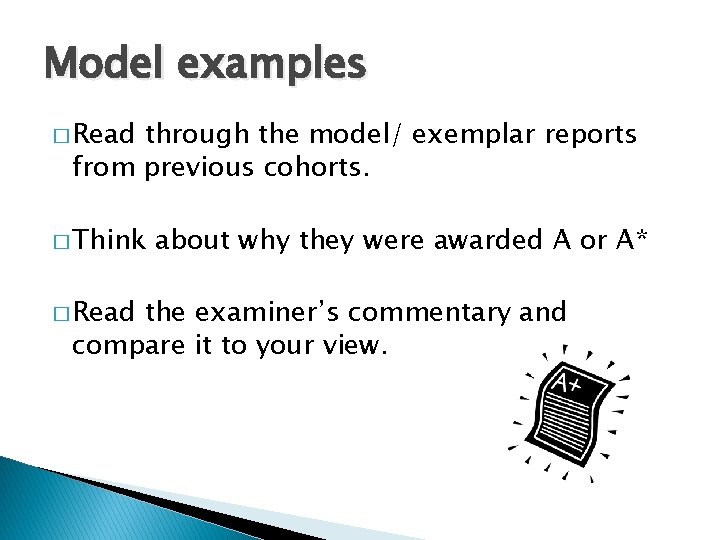 Model examples

□ Read through the model/ exemplar reports from previous cohorts.

□ Think about why they were awarded A or A*

□ Read the examiner's commentary and compare it to your view.

A+